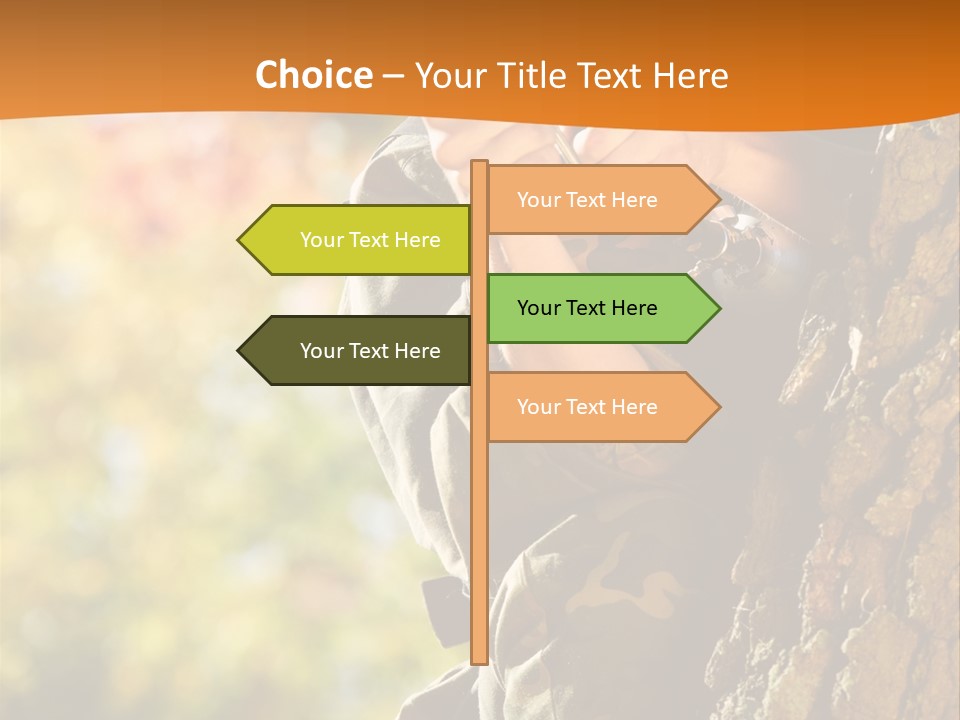 Choice – Your Title Text Here

Your Text Here

Your Text Here

Your Text Here

Your Text Here

Your Text Here